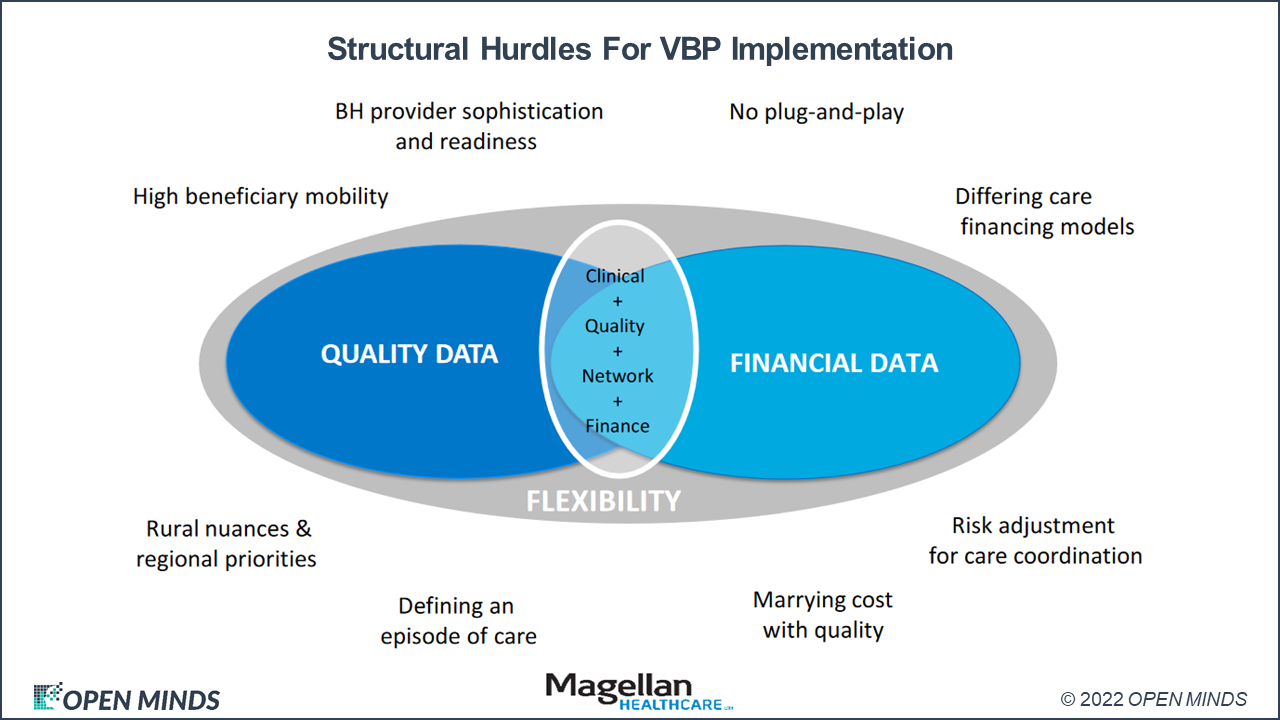 Structural Hurdles For VBP Implementation

BH provider sophistication and readiness

No plug-and-play

High beneficiary mobility

Differing care financing models

QUALITY DATA

Clinical
+
Quality
+
Network
+
Finance

FINANCIAL DATA

FLEXIBILITY

Rural nuances & regional priorities

Risk adjustment for care coordination

Defining an episode of care

Marrying cost with quality

OPEN MINDS

Magellan HEALTHCARE

© 2022 OPEN MINDS